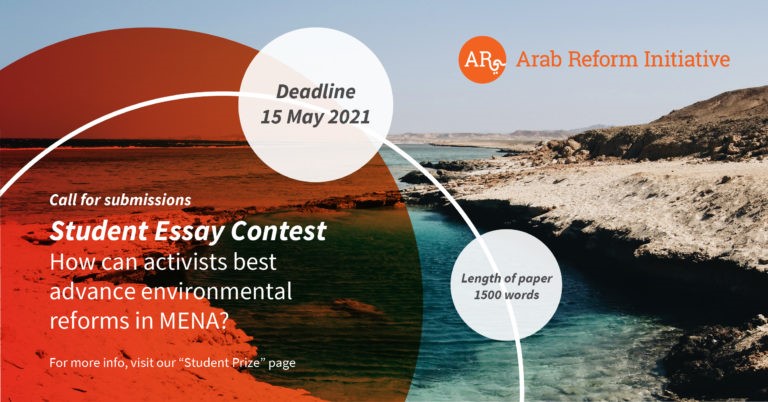 AR Arab Reform Initiative

Deadline
15 May 2021

Call for submissions
Student Essay Contest
How can activists best advance environmental reforms in MENA?

Length of paper
1500 words

For more info, visit our "Student Prize" page